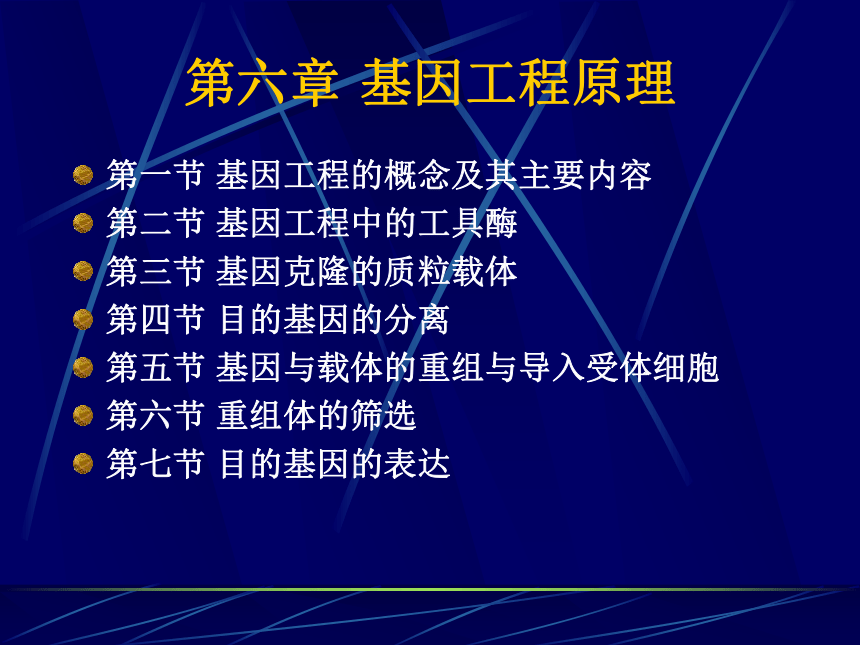 第六章 基因工程原理

第一节 基因工程的概念及其主要内容
第二节 基因工程中的工具酶
第三节 基因克隆的质粒载体
第四节 目的基因的分离
第五节 基因与载体的重组与导入受体细胞
第六节 重组体的筛选
第七节 目的基因的表达